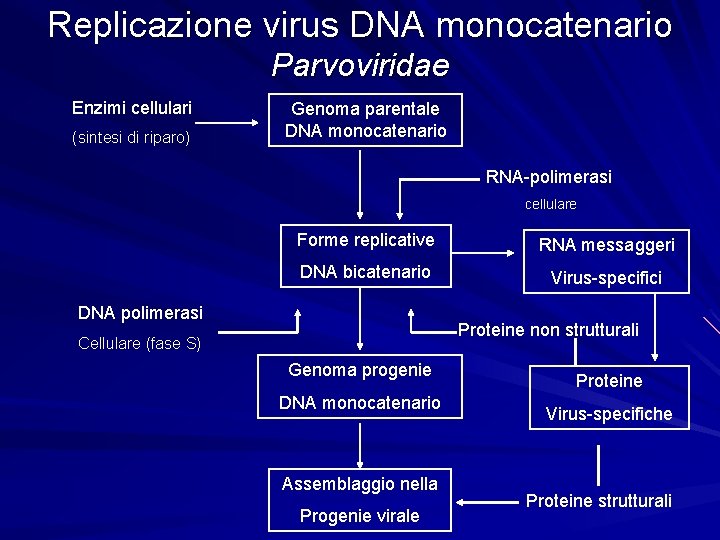 Replicazione virus DNA monocatenario
Parvoviridae

Enzimi cellulari
(sintesi di riparo)

Genoma parentale
DNA monocatenario

RNA-polimerasi
cellulare

Forme replicative
DNA bicatenario

RNA messaggeri
Virus-specifici

DNA polimerasi
Cellulare (fase S)

Proteine non strutturali

Genoma progenie
DNA monocatenario

Proteine
Virus-specifiche

Assemblaggio nella
Progenie virale

Proteine strutturali